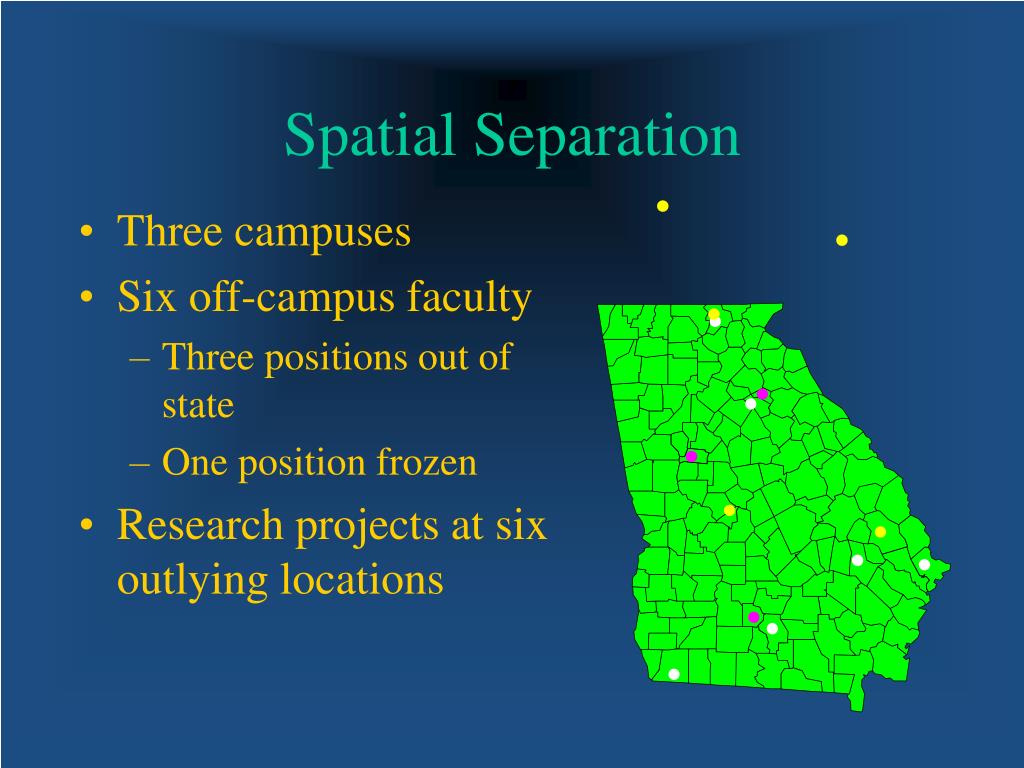 Spatial Separation

• Three campuses
• Six off-campus faculty
– Three positions out of state
– One position frozen
• Research projects at six outlying locations